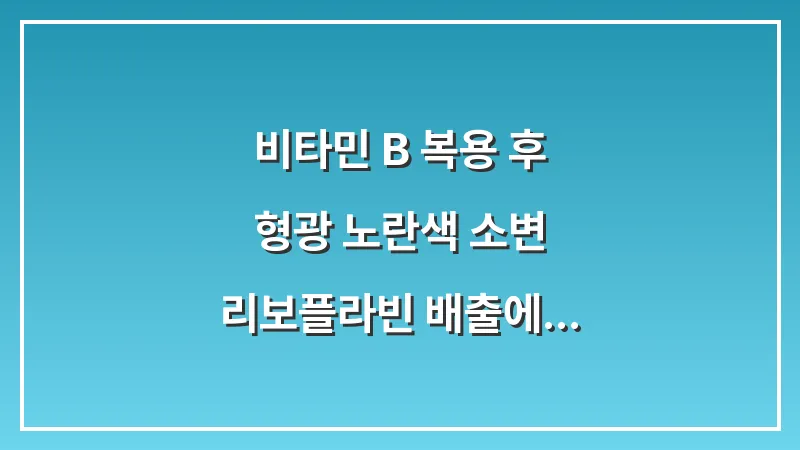 비타민 B 복용 후
형광 노란색 소변
리보플라빈 배출에...